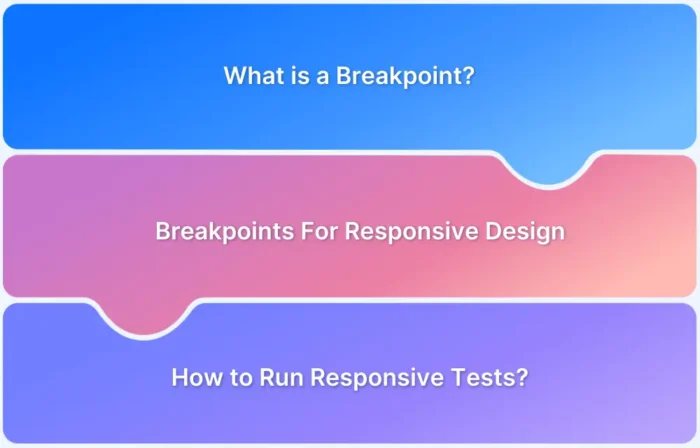 What is a Breakpoint?

Breakpoints For Responsive Design

How to Run Responsive Tests?